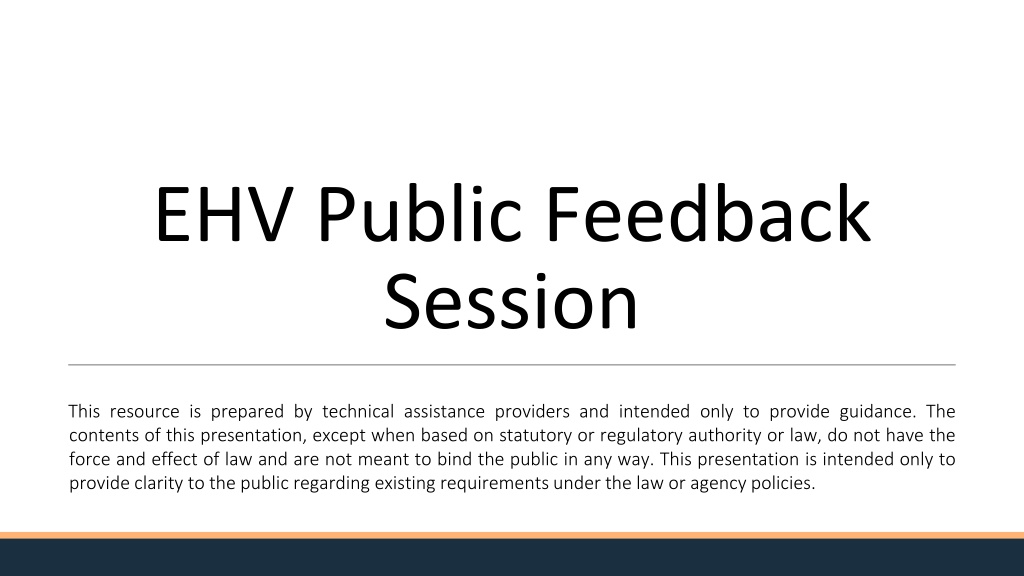 EHV Public Feedback Session

This resource is prepared by technical assistance providers and intended only to provide guidance. The contents of this presentation, except when based on statutory or regulatory authority or law, do not have the force and effect of law and are not meant to bind the public in any way. This presentation is intended only to provide clarity to the public regarding existing requirements under the law or agency policies.